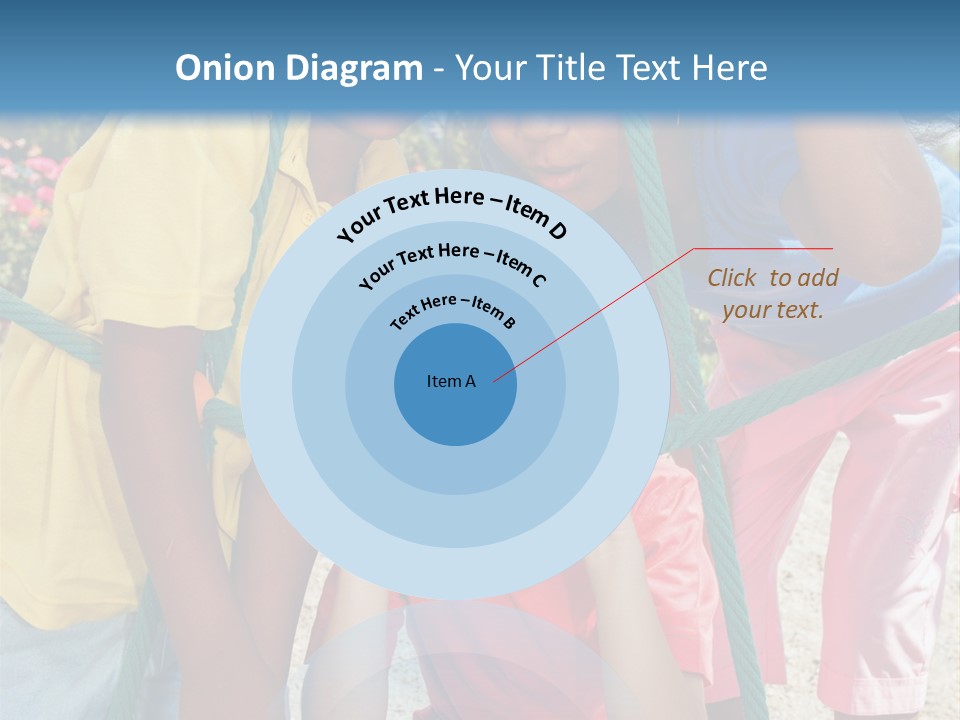 Onion Diagram - Your Title Text Here

Your Text Here – Item D

Your Text Here – Item C

Text Here – Item B

Item A

Click to add your text.